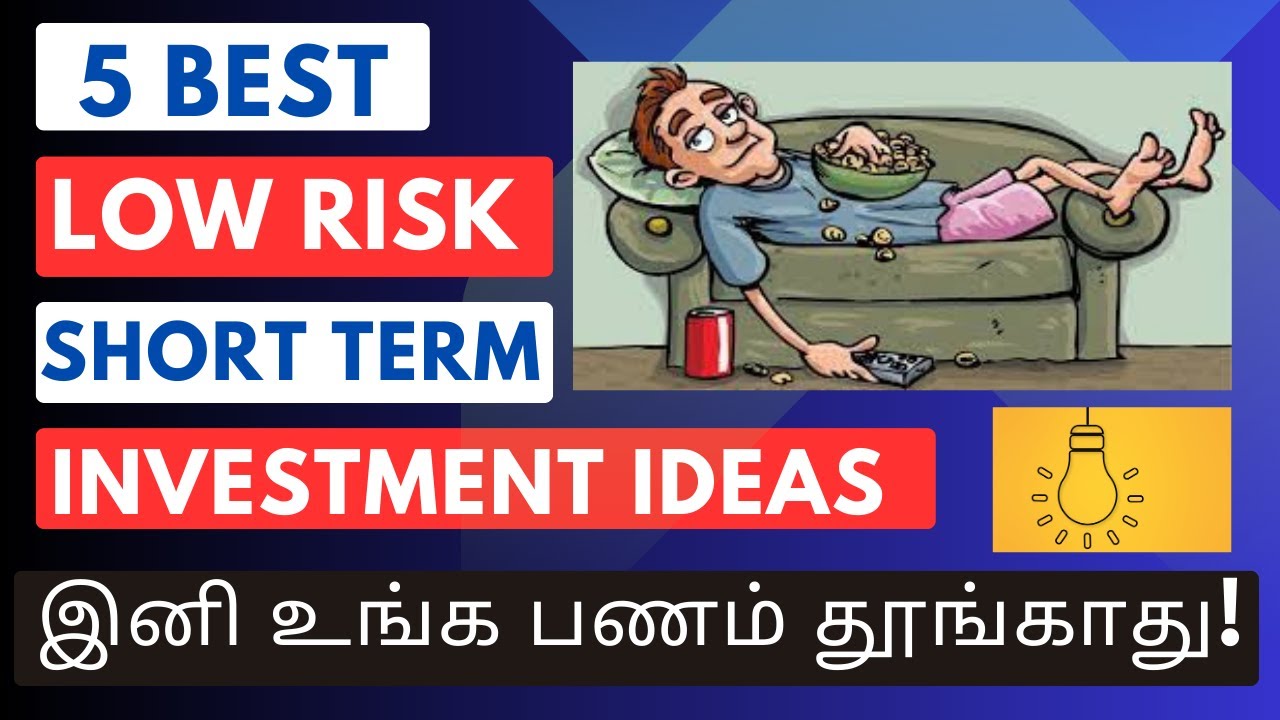 5 BEST

LOW RISK

SHORT TERM

INVESTMENT IDEAS

இனி உங்க பணம் தூங்காது!